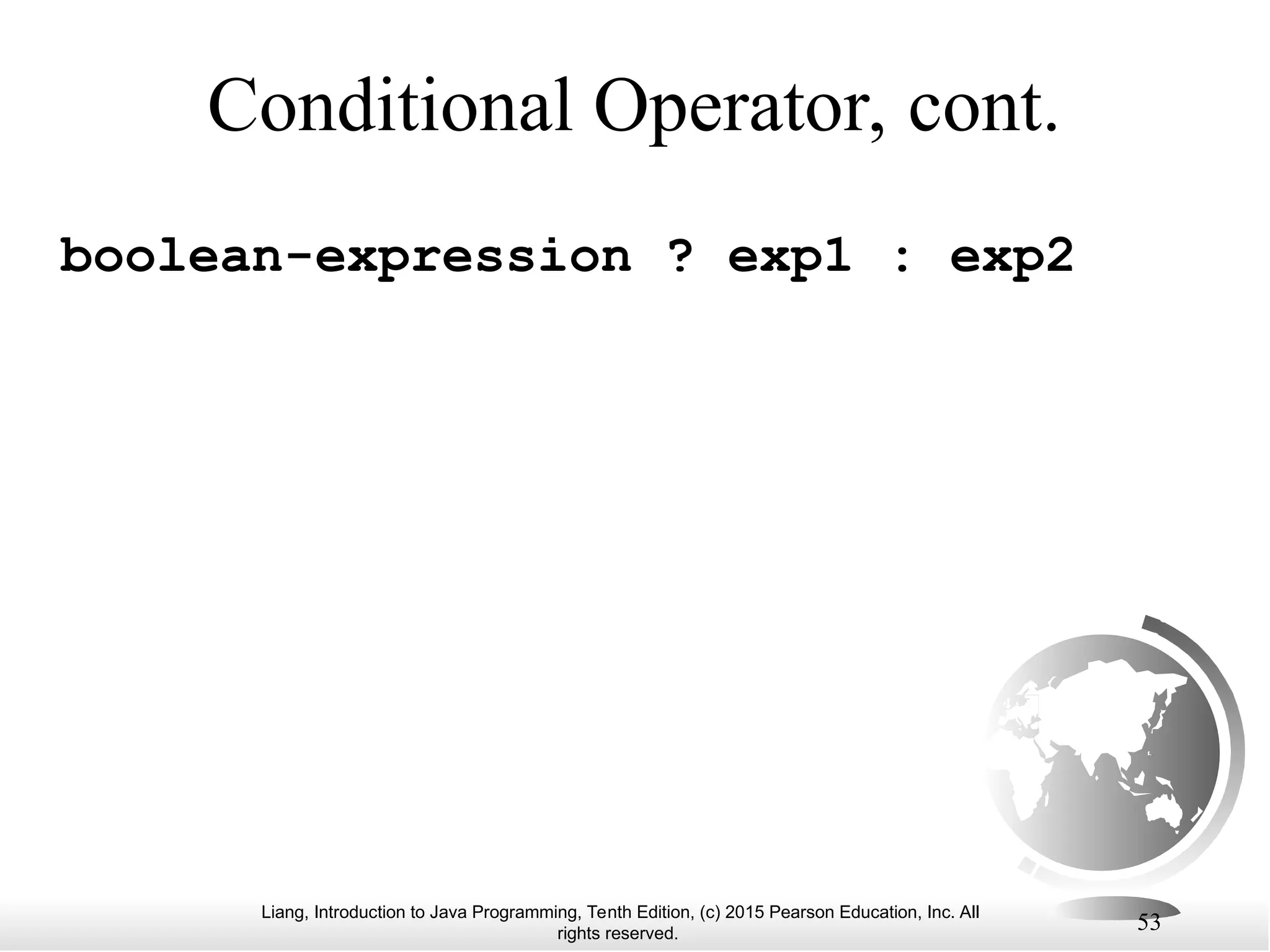 Conditional Operator, cont.

boolean-expression ? exp1 : exp2

Liang, Introduction to Java Programming, Tenth Edition, (c) 2015 Pearson Education, Inc. All rights reserved.

53